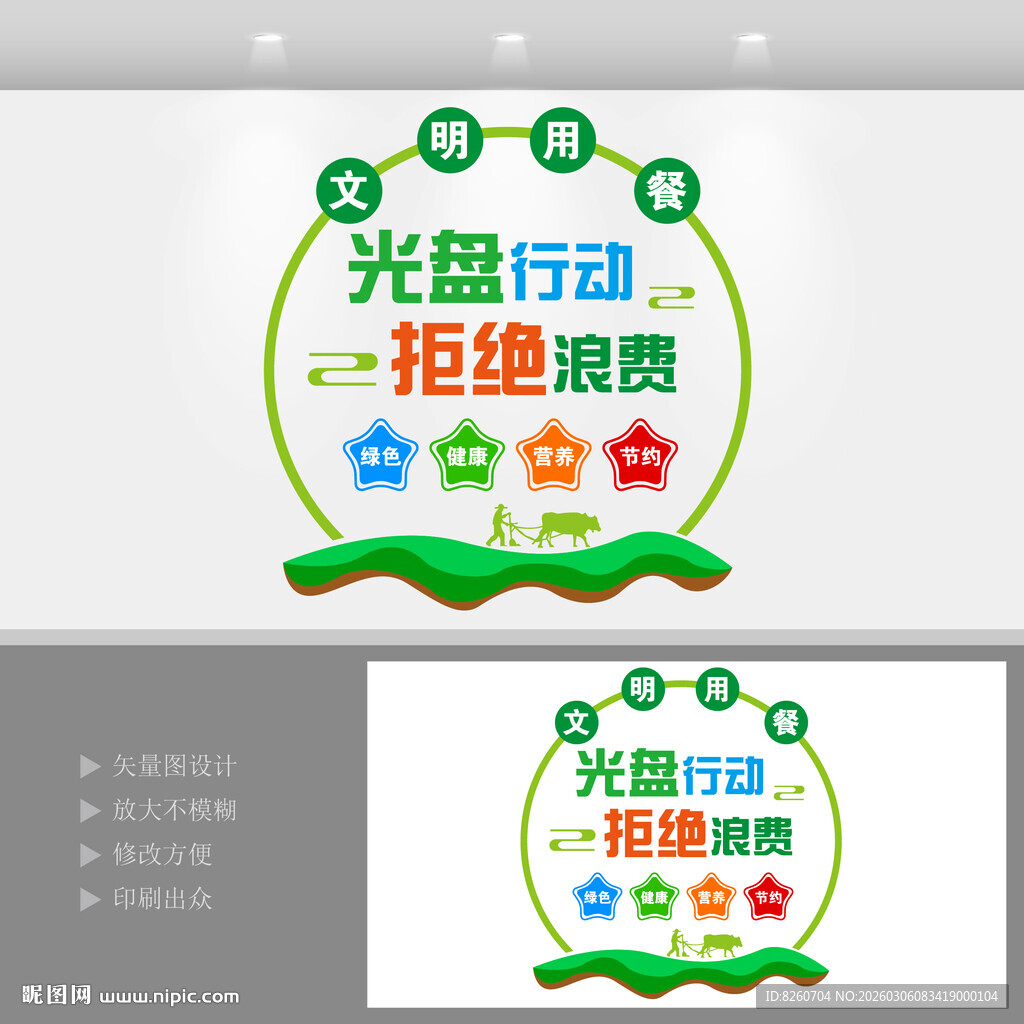 文 明 用 餐

光盘行动

拒绝浪费

绿色 健康 营养 节约

矢量图设计
放大不模糊
修改方便
印刷出众

文 明 用 餐

光盘行动

拒绝浪费

绿色 健康 营养 节约

昵图网 www.nipic.com

ID:8260704 NO:20260306083419000104